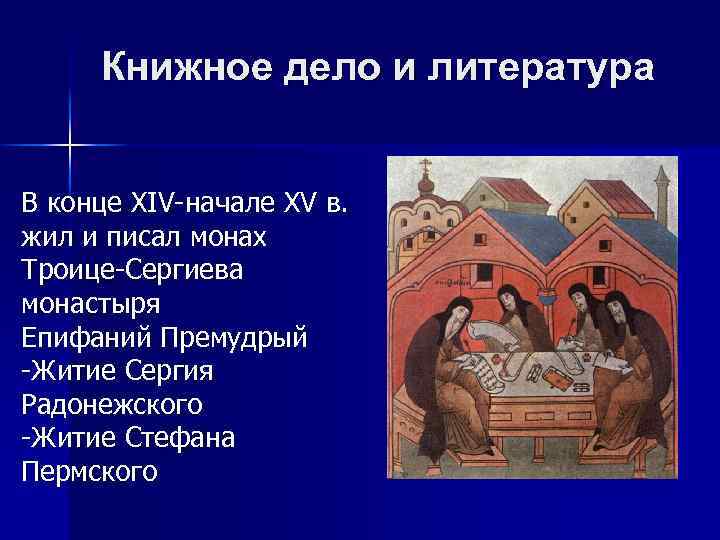 Книжное дело и литература

В конце XIV-начале XV в. жил и писал монах Троице-Сергиева монастыря Епифаний Премудрый
-Житие Сергия Радонежского
-Житие Стефана Пермского